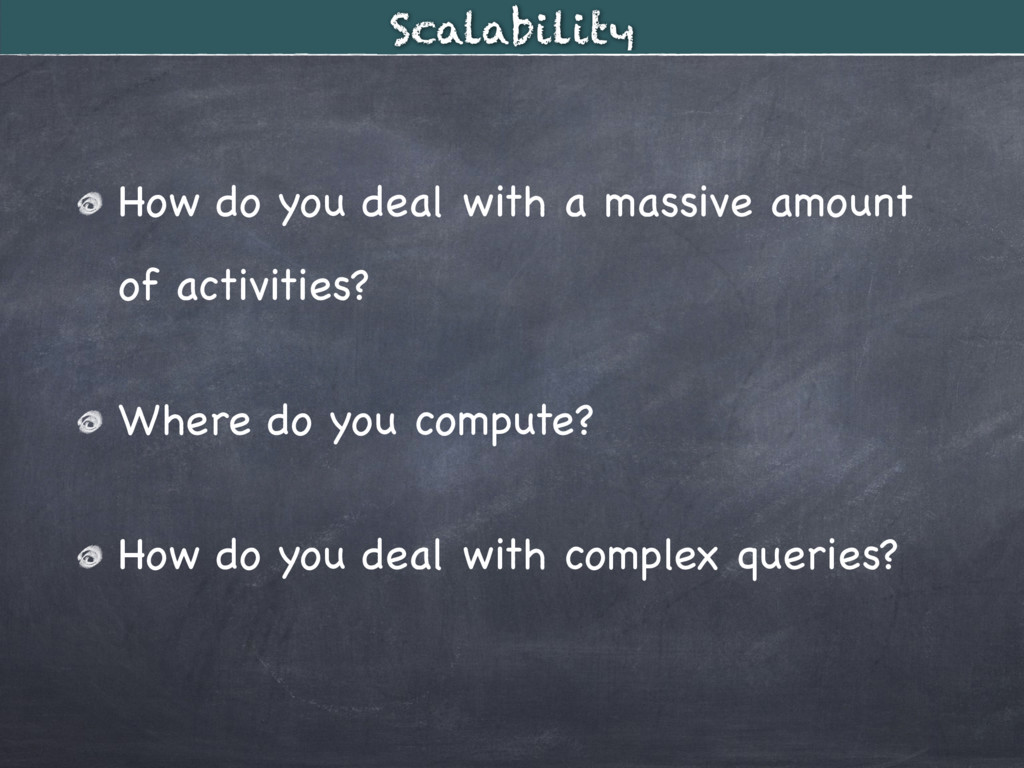 Scalability

How do you deal with a massive amount of activities?

Where do you compute?

How do you deal with complex queries?